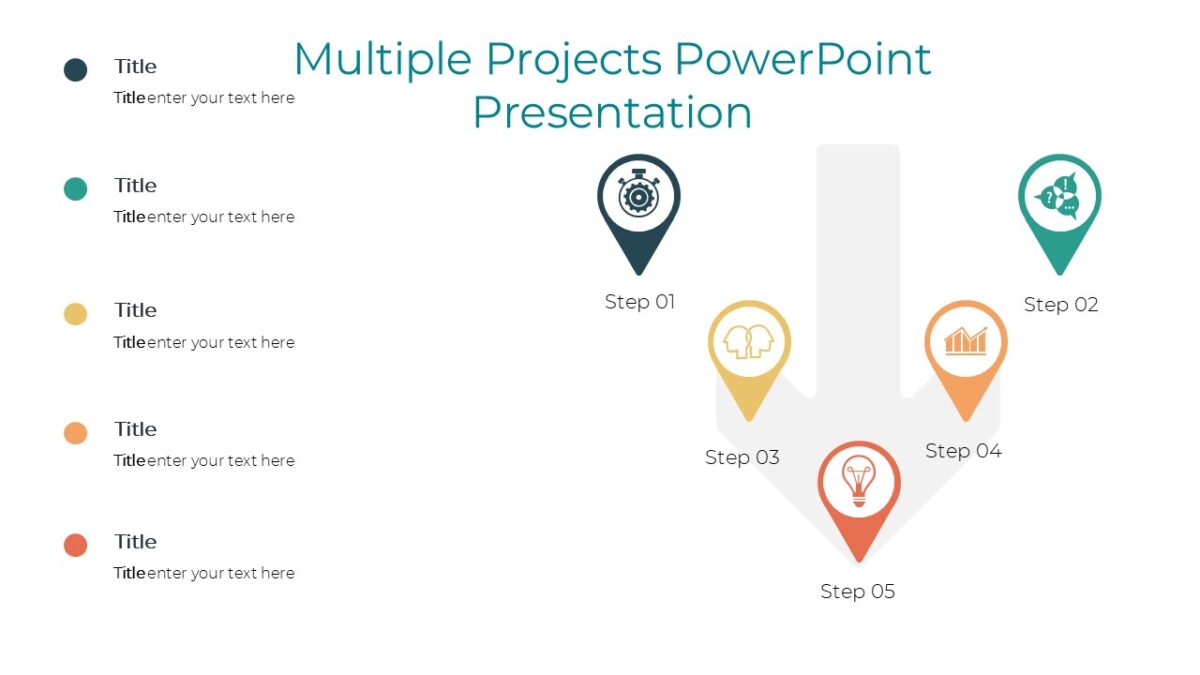 Multiple Projects PowerPoint Presentation

Title
Titleenter your text here

Title
Titleenter your text here

Title
Titleenter your text here

Title
Titleenter your text here

Title
Titleenter your text here

Step 01

Step 02

Step 03

Step 04

Step 05